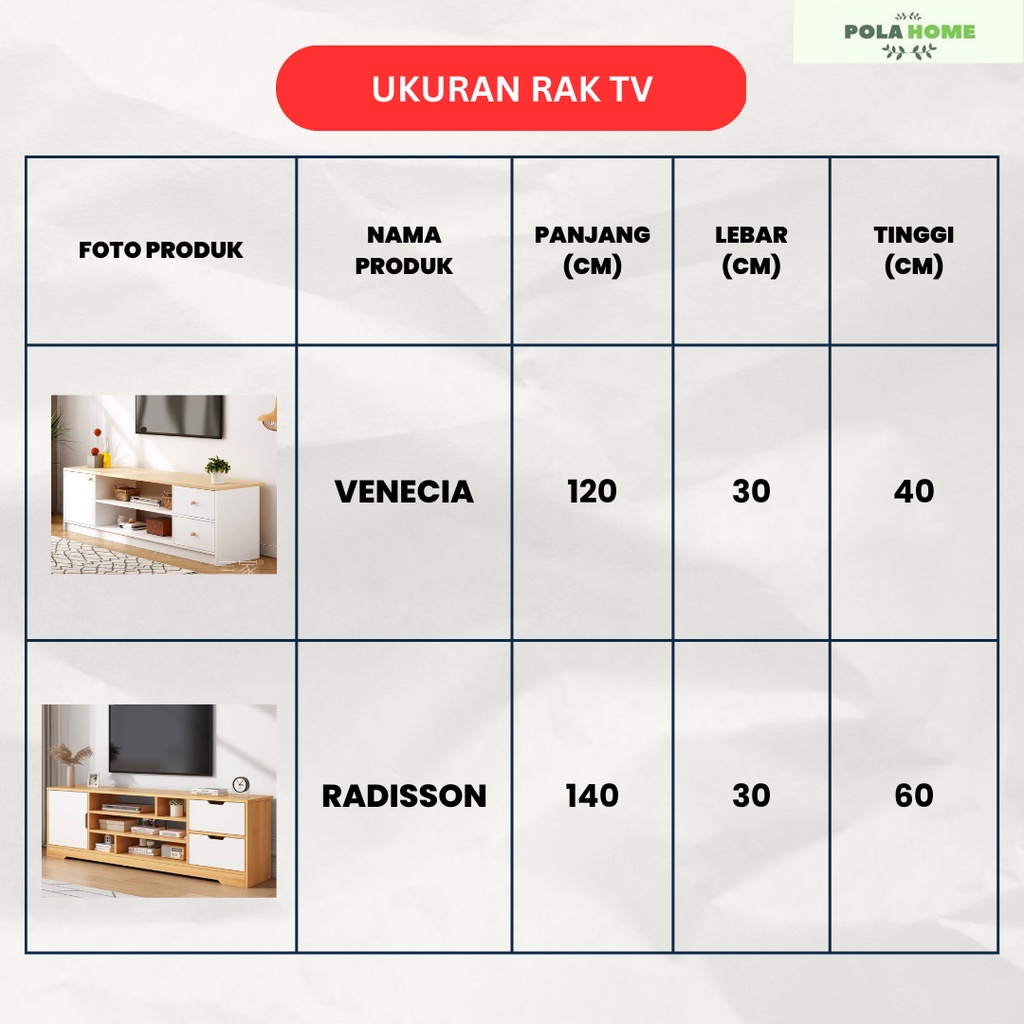 POLA HOME

UKURAN RAK TV

| FOTO PRODUK | NAMA PRODUK | PANJANG (CM) | LEBAR (CM) | TINGGI (CM) |
|---|---|---|---|---|
| | VENECIA | 120 | 30 | 40 |
| | RADISSON | 140 | 30 | 60 |